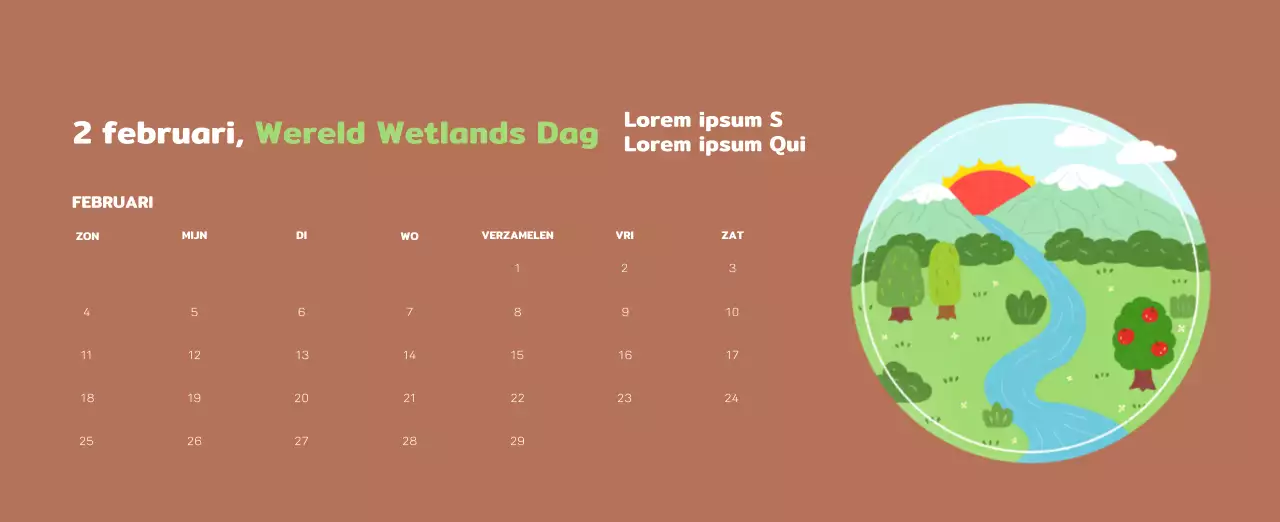 2 februari, Wereld Wetlands Dag

Lorem ipsum S
Lorem ipsum Qui

FEBRUARI

| ZON | MIJN | DI | WO | VERZAMELEN | VRI | ZAT |
|---|---|---|---|---|---|---|
| | | | | 1 | 2 | 3 |
| 4 | 5 | 6 | 7 | 8 | 9 | 10 |
| 11 | 12 | 13 | 14 | 15 | 16 | 17 |
| 18 | 19 | 20 | 21 | 22 | 23 | 24 |
| 25 | 26 | 27 | 28 | 29 | | |